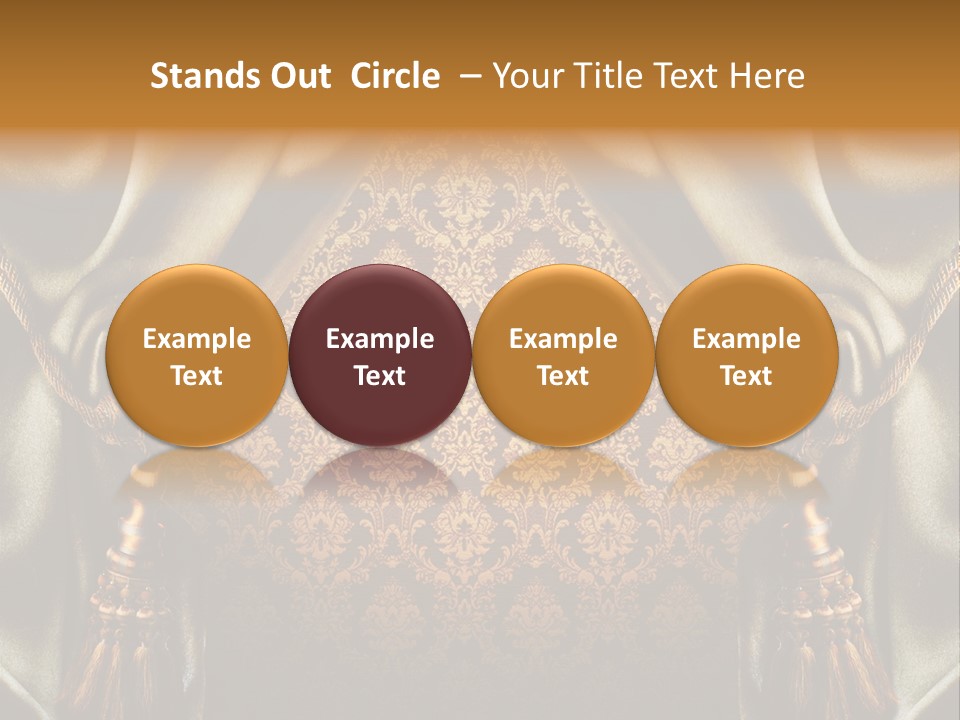 Stands Out Circle – Your Title Text Here

Example Text

Example Text

Example Text

Example Text